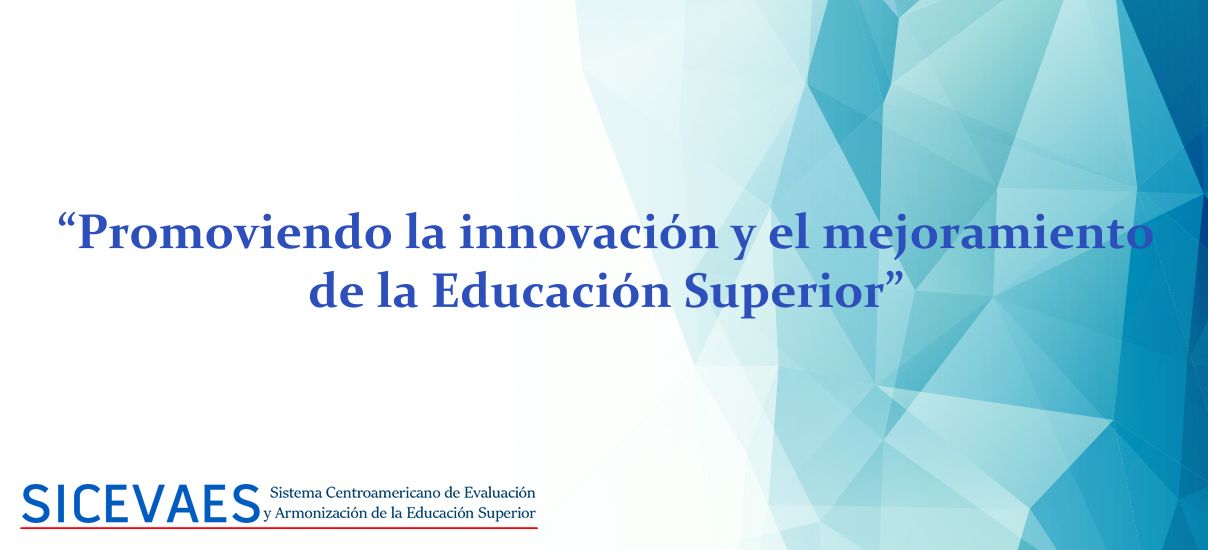 “Promoviendo la innovación y el mejoramiento de la Educación Superior”

SICEVAES Sistema Centroamericano de Evaluación y Armonización de la Educación Superior